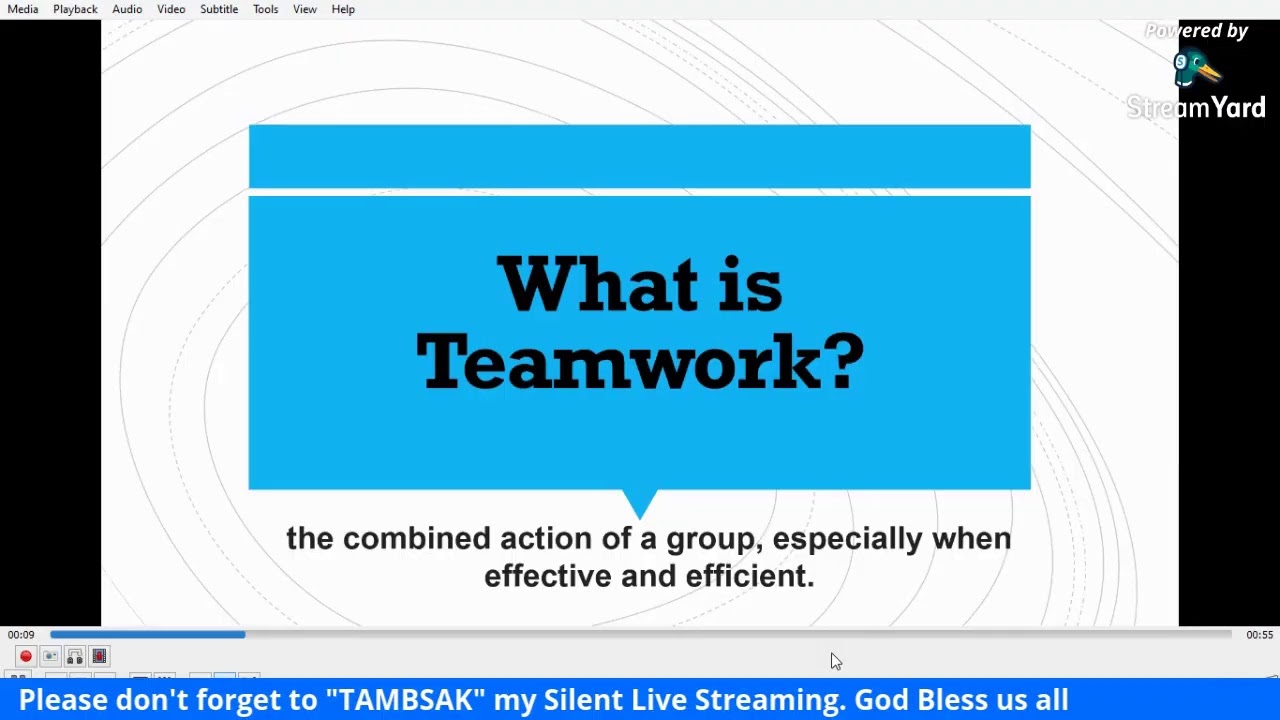 Media Playback Audio Video Subtitle Tools View Help

Powered by
StreamYard

What is Teamwork?

the combined action of a group, especially when effective and efficient.

00:09
00:55

Please don't forget to "TAMBSAK" my Silent Live Streaming. God Bless us all